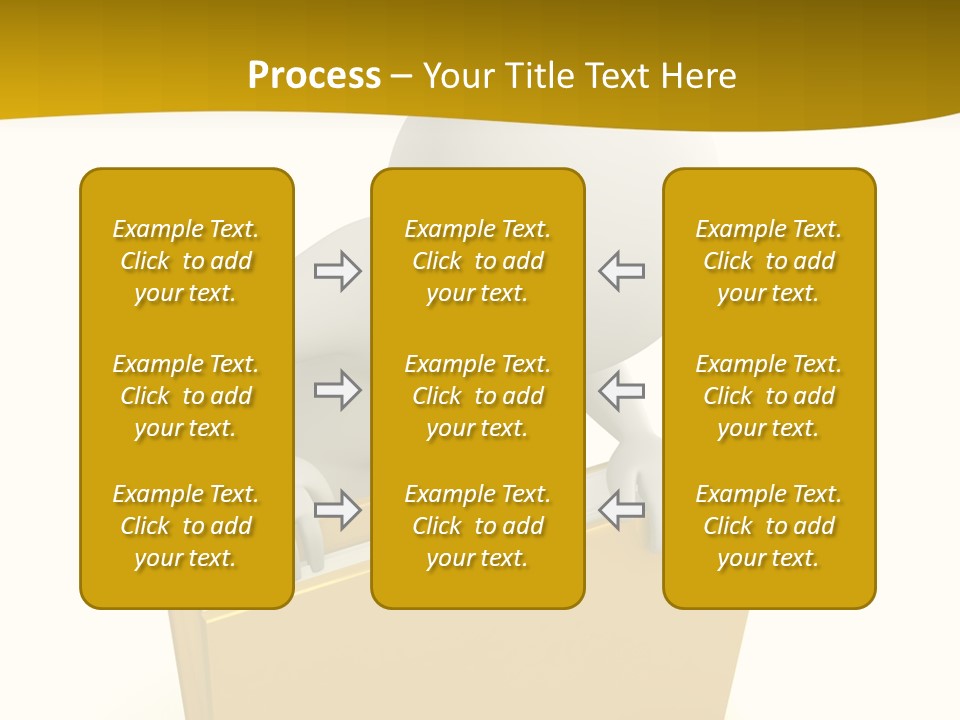 Process – Your Title Text Here

Example Text. Click to add your text.

Example Text. Click to add your text.

Example Text. Click to add your text.

Example Text. Click to add your text.

Example Text. Click to add your text.

Example Text. Click to add your text.

Example Text. Click to add your text.

Example Text. Click to add your text.

Example Text. Click to add your text.